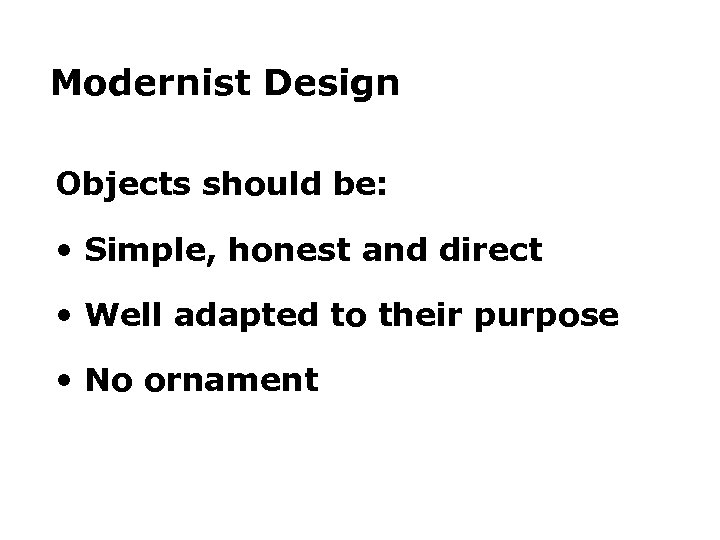 Modernist Design

Objects should be:

• Simple, honest and direct

• Well adapted to their purpose

• No ornament